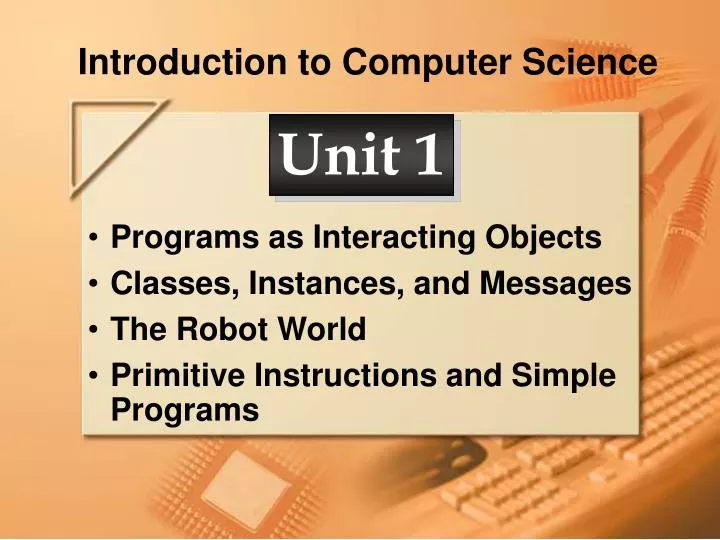 Introduction to Computer Science

Unit 1

• Programs as Interacting Objects
• Classes, Instances, and Messages
• The Robot World
• Primitive Instructions and Simple Programs